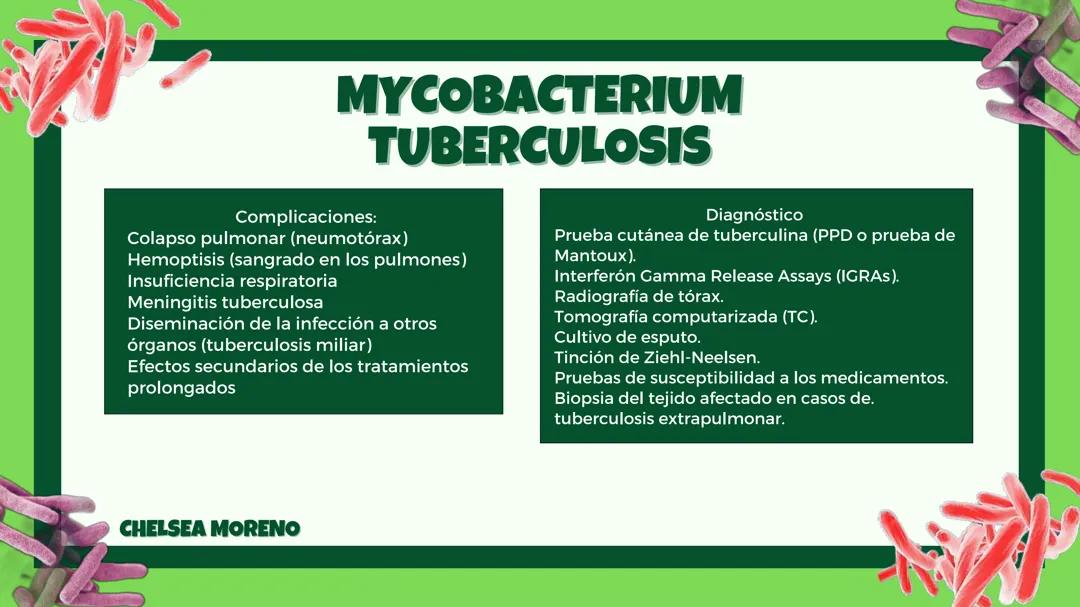 MYCOBACTERIUM TUBERCULOSIS

Complicaciones:
Colapso pulmonar (neumotórax)
Hemoptisis (sangrado en los pulmones)
Insuficiencia respiratoria
Meningitis tuberculosa
Diseminación de la infección a otros órganos (tuberculosis miliar)
Efectos secundarios de los tratamientos prolongados

Diagnóstico
Prueba cutánea de tuberculina (PPD o prueba de Mantoux).
Interferón Gamma Release Assays (IGRAs).
Radiografía de tórax.
Tomografía computarizada (TC).
Cultivo de esputo.
Tinción de Ziehl-Neelsen.
Pruebas de susceptibilidad a los medicamentos.
Biopsia del tejido afectado en casos de. tuberculosis extrapulmonar.

CHELSEA MORENO